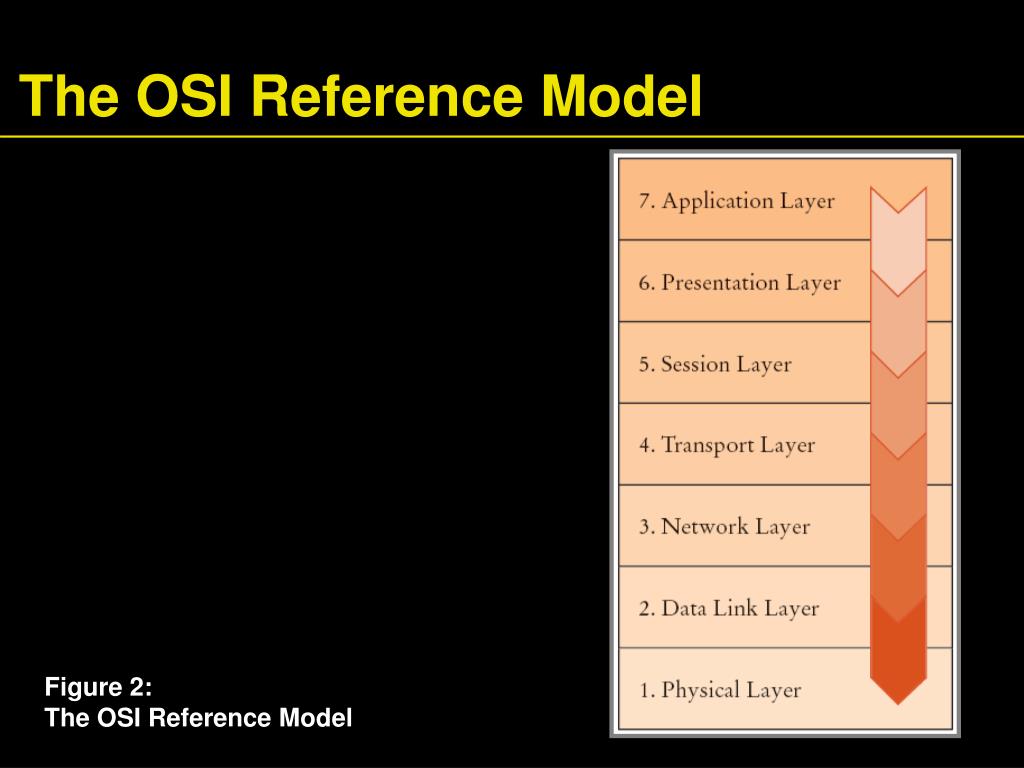 The OSI Reference Model

7. Application Layer
6. Presentation Layer
5. Session Layer
4. Transport Layer
3. Network Layer
2. Data Link Layer
1. Physical Layer

Figure 2:
The OSI Reference Model